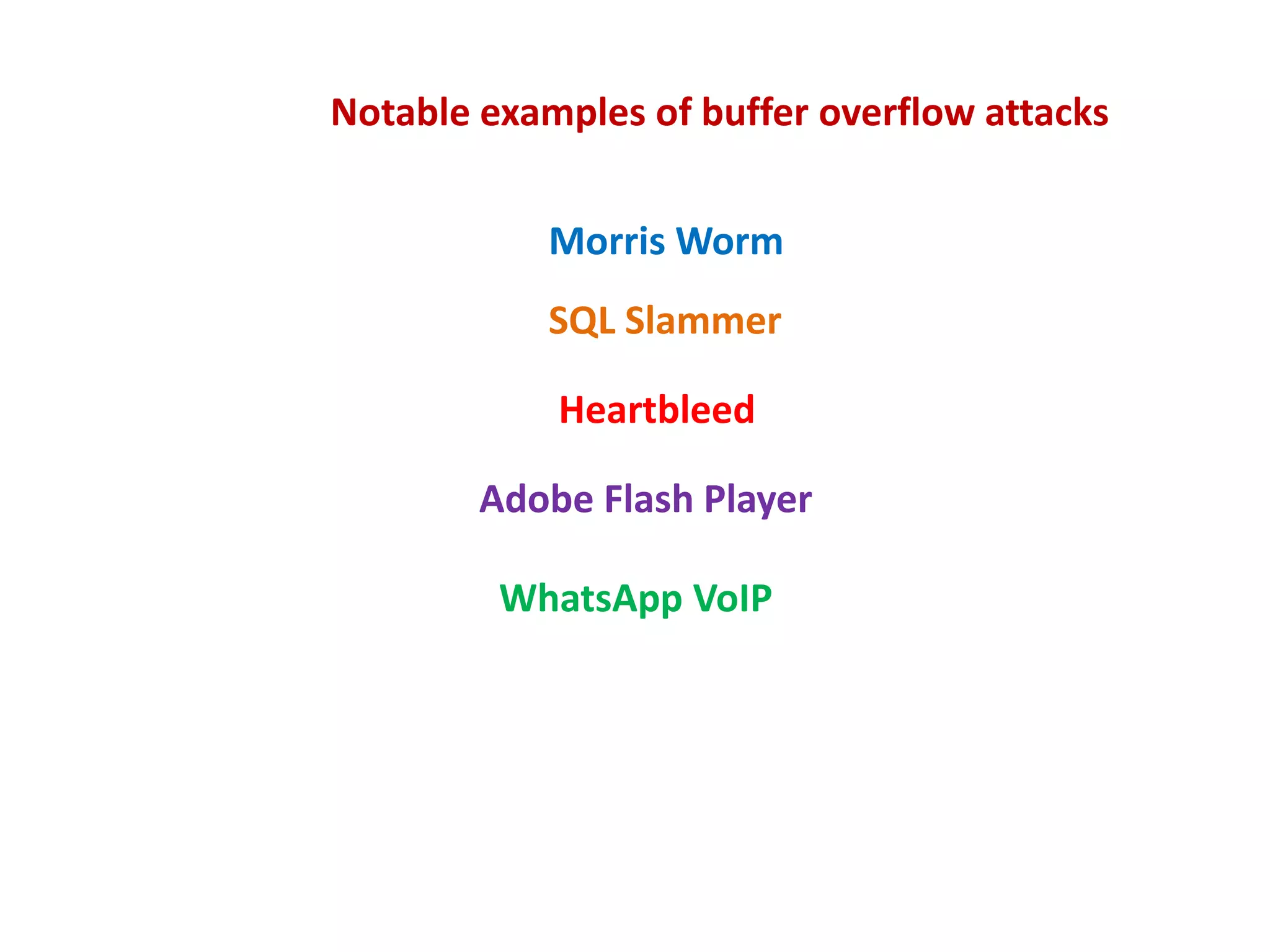 Notable examples of buffer overflow attacks

Morris Worm

SQL Slammer

Heartbleed

Adobe Flash Player

WhatsApp VoIP